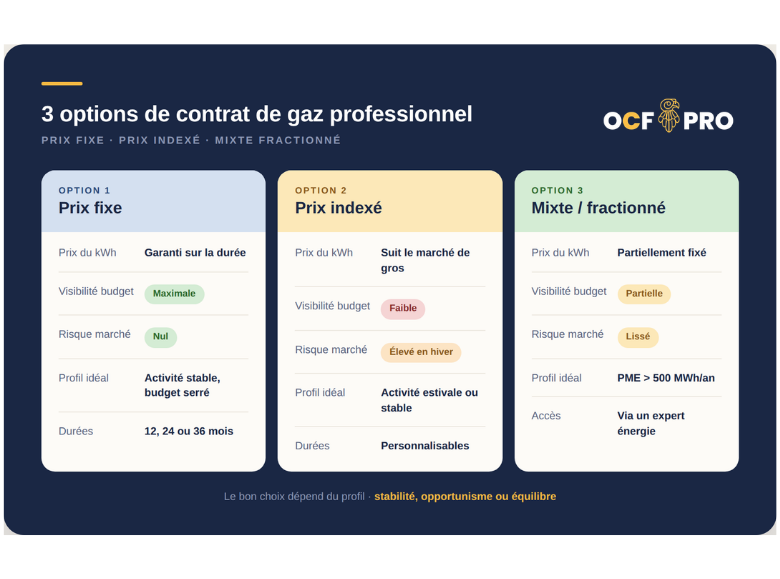 3 options de contrat de gaz professionnel

PRIX FIXE · PRIX INDEXÉ · MIXTE FRACTIONNÉ

OCF PRO

OPTION 1
Prix fixe

| | |
|---|---|
| Prix du kWh | Garanti sur la durée |
| Visibilité budget | Maximale |
| Risque marché | Nul |
| Profil idéal | Activité stable, budget serré |
| Durées | 12, 24 ou 36 mois |

OPTION 2
Prix indexé

| | |
|---|---|
| Prix du kWh | Suit le marché de gros |
| Visibilité budget | Faible |
| Risque marché | Élevé en hiver |
| Profil idéal | Activité estivale ou stable |
| Durées | Personnalisables |

OPTION 3
Mixte / fractionné

| | |
|---|---|
| Prix du kWh | Partiellement fixé |
| Visibilité budget | Partielle |
| Risque marché | Lissé |
| Profil idéal | PME > 500 MWh/an |
| Accès | Via un expert énergie |

Le bon choix dépend du profil · stabilité, opportunisme ou équilibre